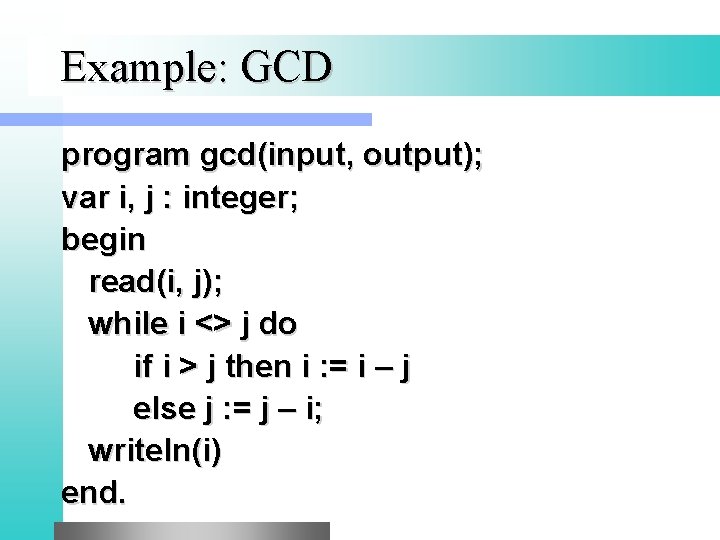 Example: GCD

program gcd(input, output);
var i, j : integer;
begin
  read(i, j);
  while i <> j do
    if i > j then i := i – j
    else j := j – i;
  writeln(i)
end.